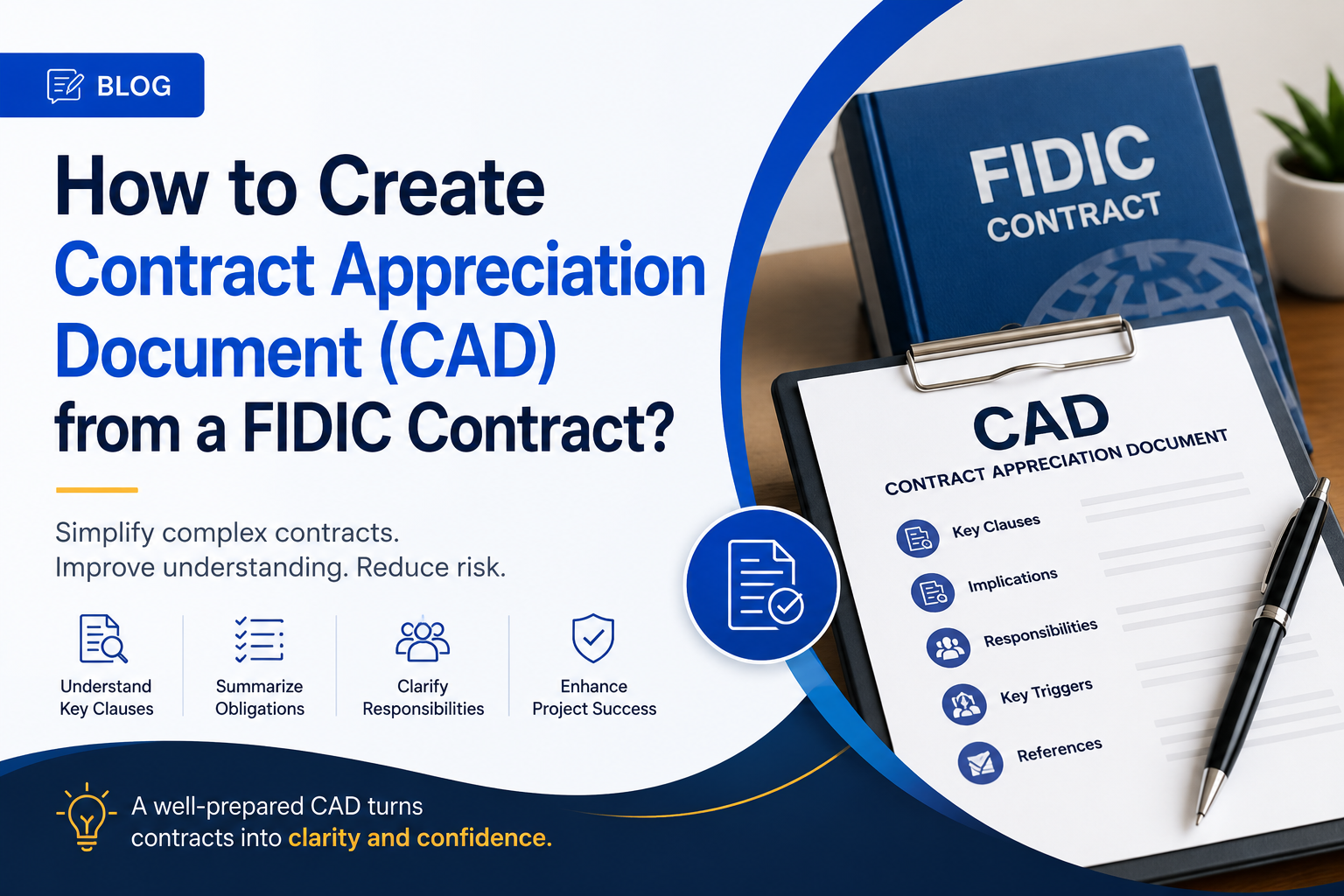 BLOG

How to Create Contract Appreciation Document (CAD) from a FIDIC Contract?

Simplify complex contracts.
Improve understanding. Reduce risk.

Understand Key Clauses

Summarize Obligations

Clarify Responsibilities

Enhance Project Success

A well-prepared CAD turns contracts into clarity and confidence.

FIDIC
CONTRACT

CAD
CONTRACT APPRECIATION DOCUMENT

Key Clauses
Implications
Responsibilities
Key Triggers
References